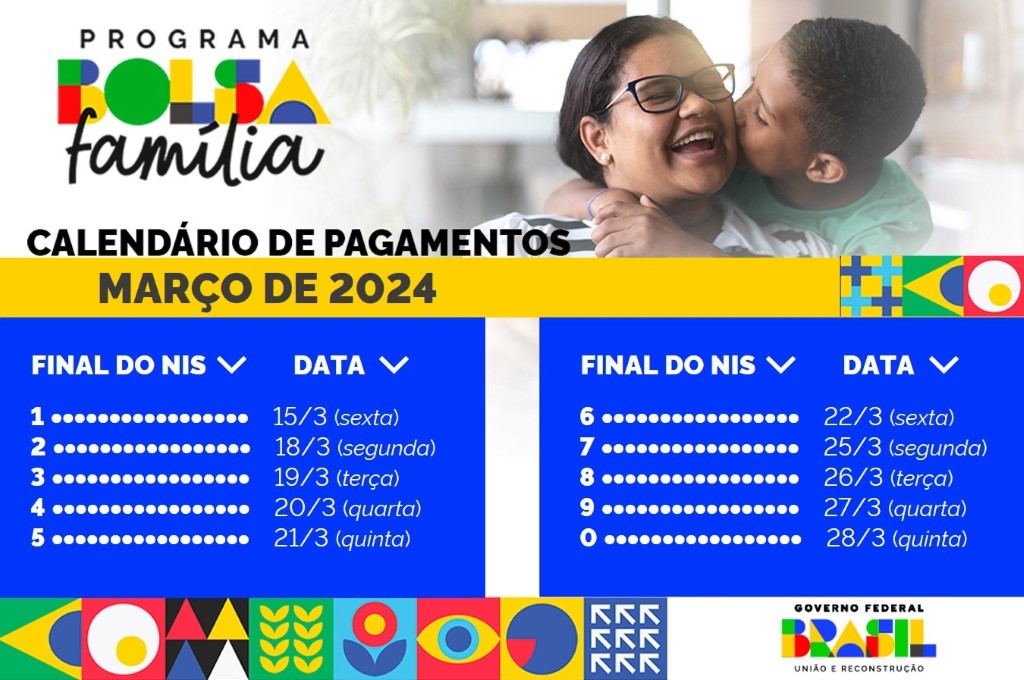 PROGRAMA
BOLSA
família

CALENDÁRIO DE PAGAMENTOS
MARÇO DE 2024

| FINAL DO NIS | DATA |
|---|---|
| 1 | 15/3 (sexta) |
| 2 | 18/3 (segunda) |
| 3 | 19/3 (terça) |
| 4 | 20/3 (quarta) |
| 5 | 21/3 (quinta) |

| FINAL DO NIS | DATA |
|---|---|
| 6 | 22/3 (sexta) |
| 7 | 25/3 (segunda) |
| 8 | 26/3 (terça) |
| 9 | 27/3 (quarta) |
| 0 | 28/3 (quinta) |

GOVERNO FEDERAL
BRASIL
UNIÃO E RECONSTRUÇÃO